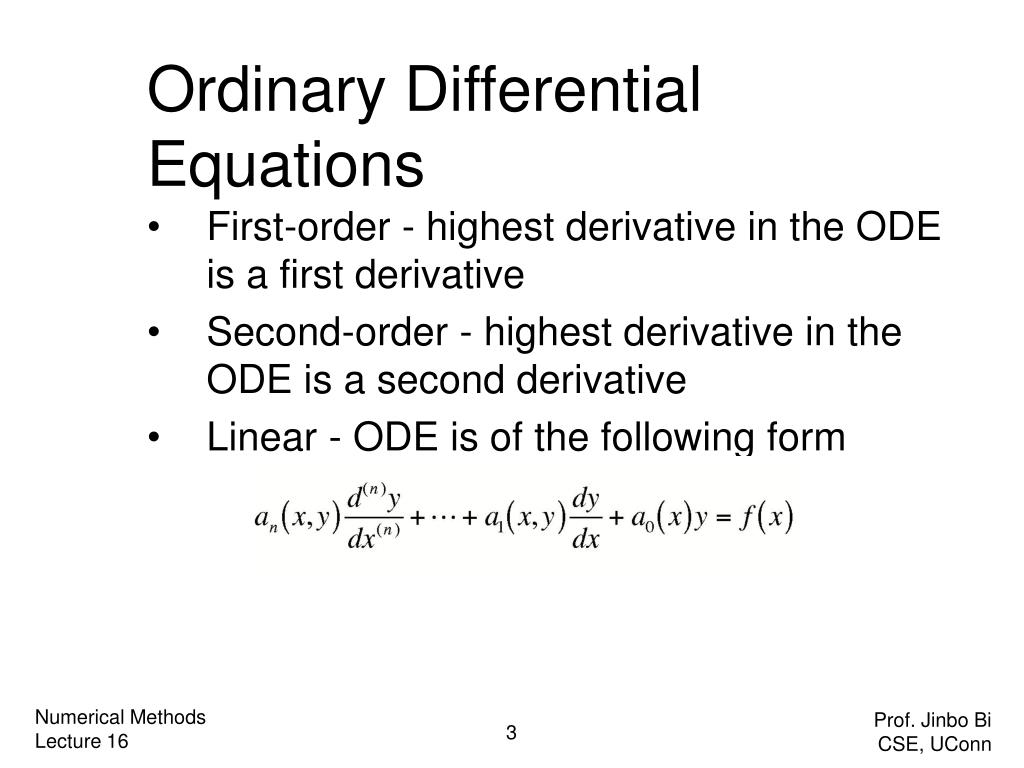 Ordinary Differential Equations

• First-order - highest derivative in the ODE is a first derivative
• Second-order - highest derivative in the ODE is a second derivative
• Linear - ODE is of the following form

$a_n(x,y)\frac{d^{(n)}y}{dx^{(n)}}+\cdots+a_1(x,y)\frac{dy}{dx}+a_0(x)y=f(x)$

Numerical Methods
Lecture 16

3

Prof. Jinbo Bi
CSE, UConn